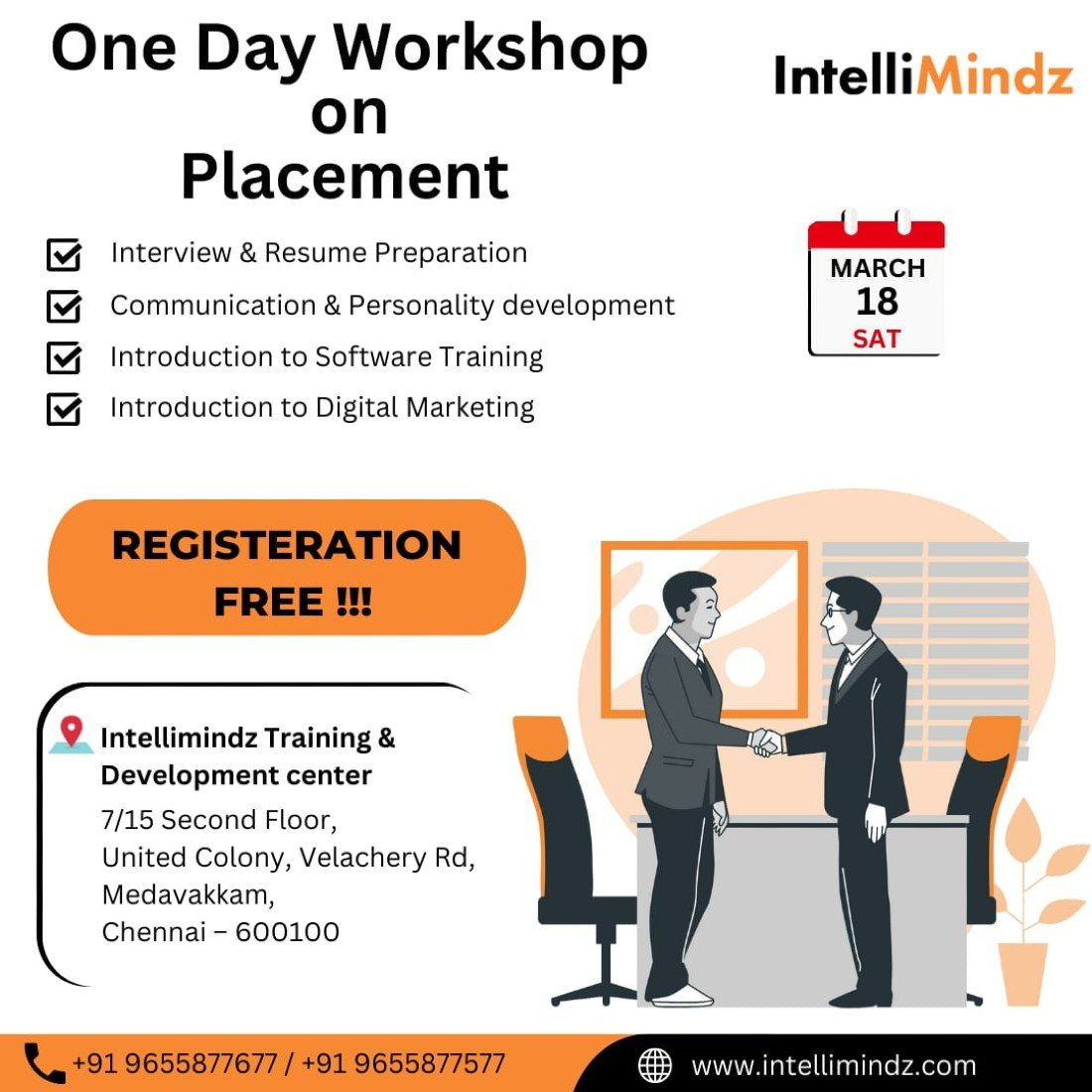 One Day Workshop on Placement

IntelliMindz

Interview & Resume Preparation
Communication & Personality development
Introduction to Software Training
Introduction to Digital Marketing

MARCH
18
SAT

REGISTERATION FREE !!!

Intellimindz Training & Development center
7/15 Second Floor,
United Colony, Velachery Rd,
Medavakkam,
Chennai – 600100

+91 9655877677 / +91 9655877577

www.intellimindz.com